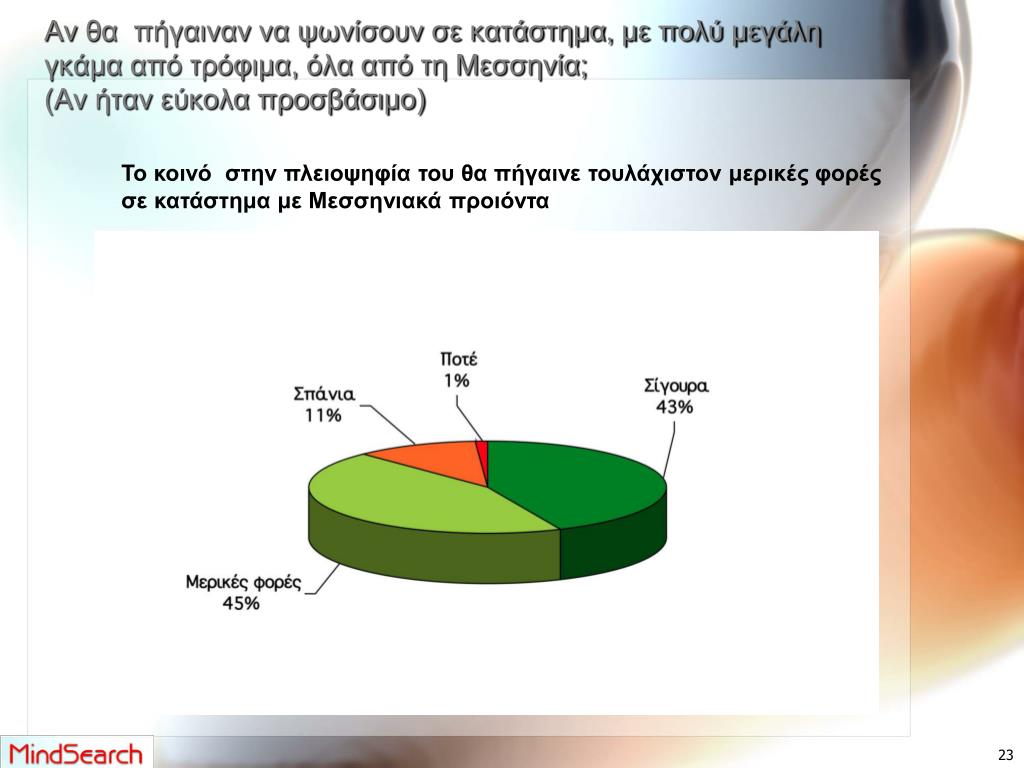 Αν θα πήγαιναν να ψωνίσουν σε κατάστημα, με πολύ μεγάλη γκάμα από τρόφιμα, όλα από τη Μεσσηνία;
(Αν ήταν εύκολα προσβάσιμο)

Το κοινό στην πλειοψηφία του θα πήγαινε τουλάχιστον μερικές φορές σε κατάστημα με Μεσσηνιακά προιόντα

Ποτέ
1%

Σπάνια
11%

Σίγουρα
43%

Μερικές φορές
45%

MindSearch

23